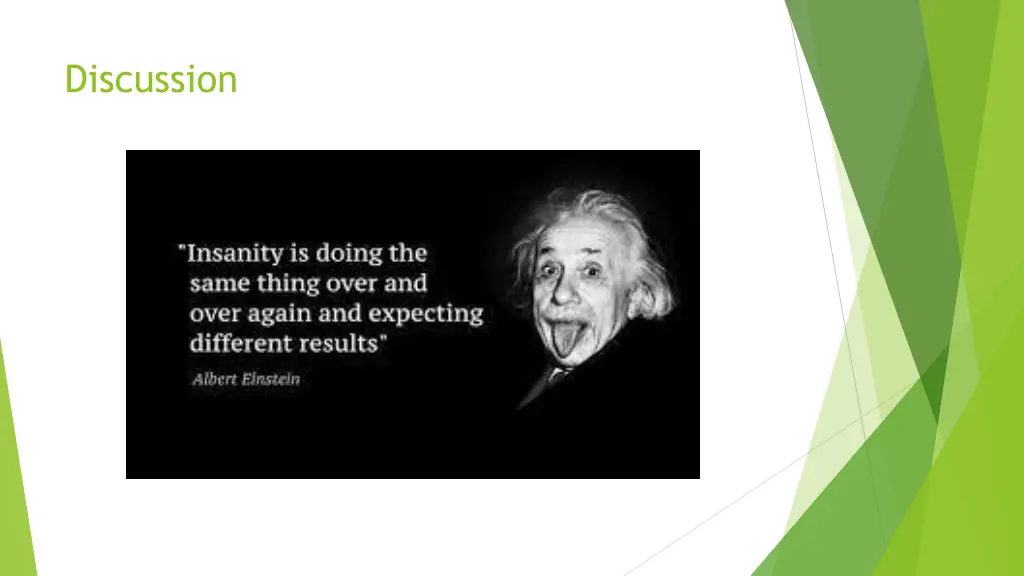 Discussion

"Insanity is doing the same thing over and over again and expecting different results"

Albert Einstein